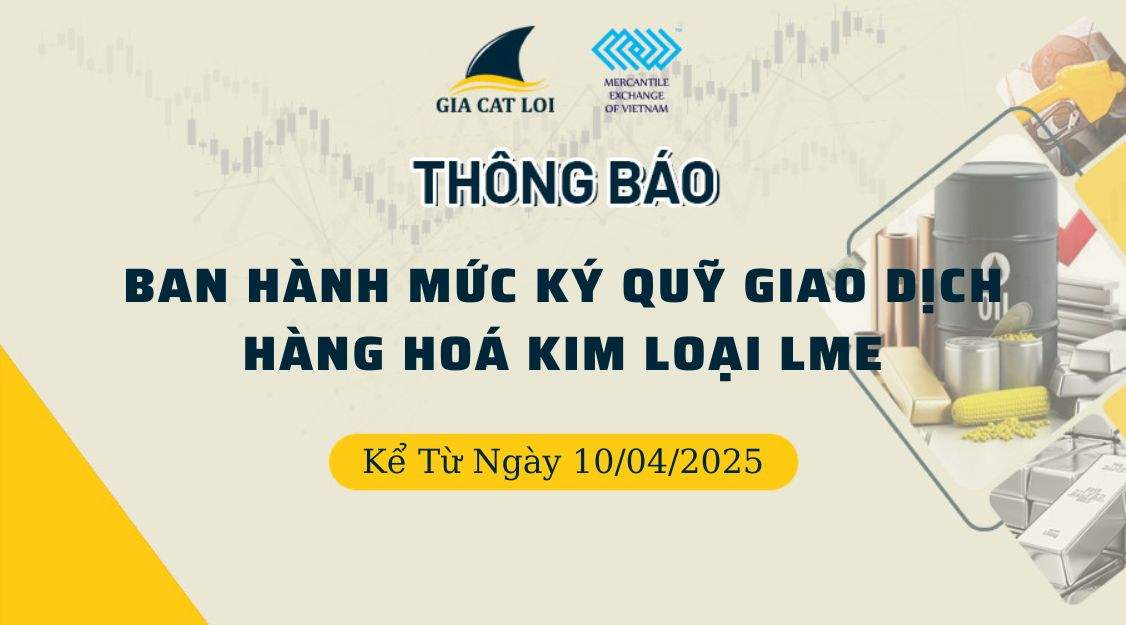 GIA CAT LOI

MERCANTILE
EXCHANGE
OF VIETNAM

THÔNG BÁO

BAN HÀNH MỨC KÝ QUỸ GIAO DỊCH
HÀNG HOÁ KIM LOẠI LME

Kể Từ Ngày 10/04/2025